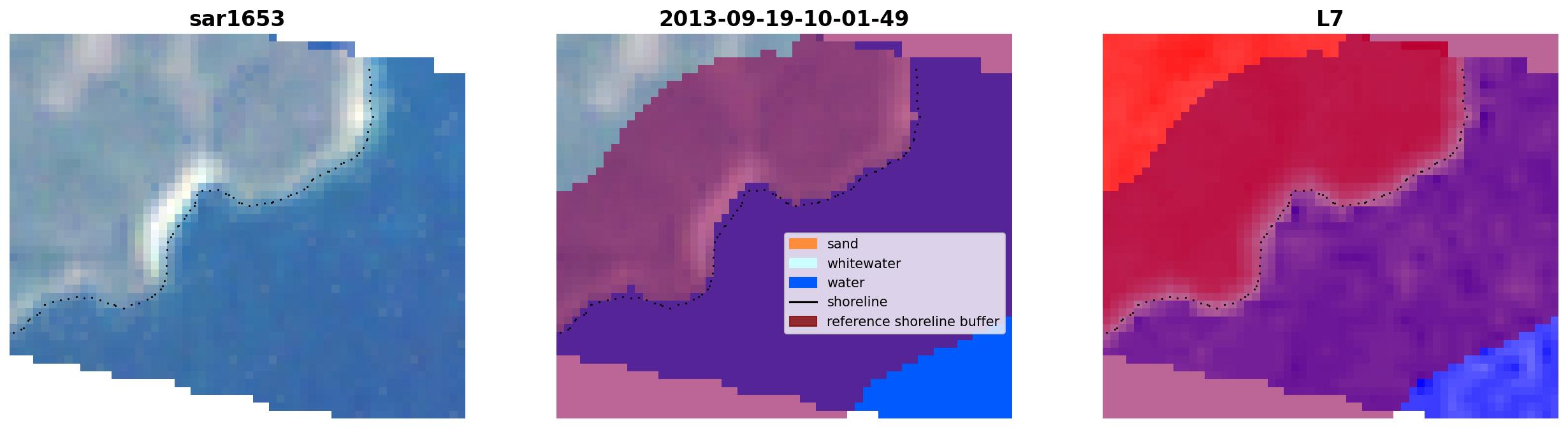 sar1653

2013-09-19-10-01-49

L7

sand
whitewater
water
shoreline
reference shoreline buffer